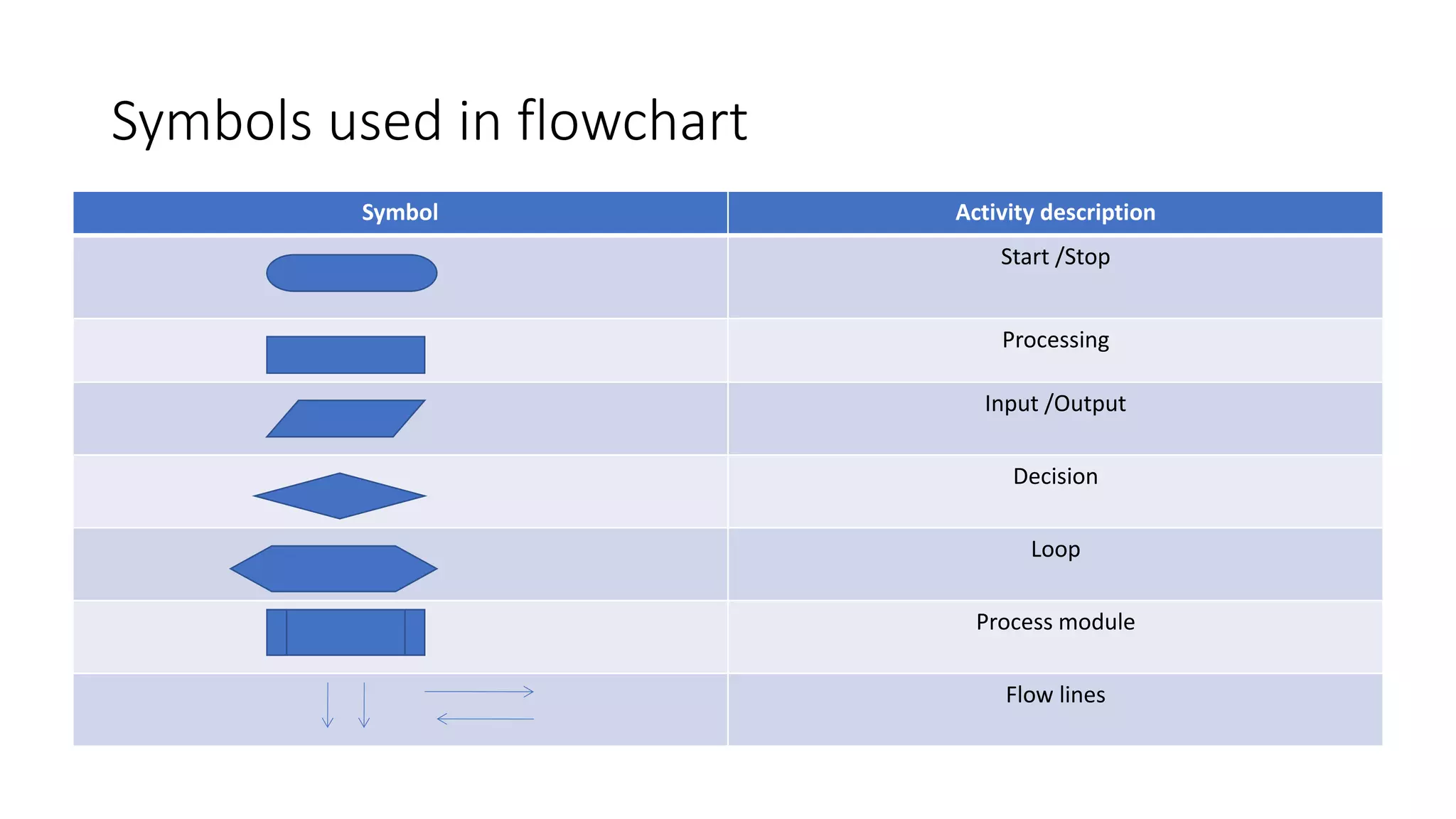 Symbols used in flowchart

| Symbol | Activity description |
|---|---|
| | Start /Stop |
| | Processing |
| | Input /Output |
| | Decision |
| | Loop |
| | Process module |
| | Flow lines |